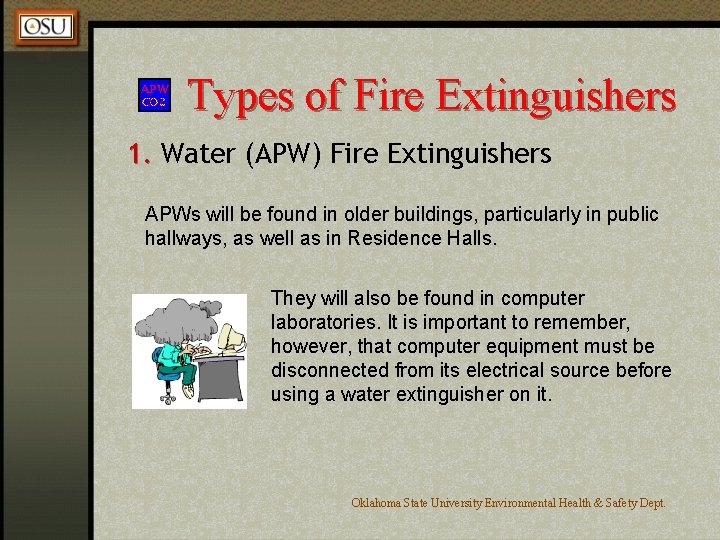 OSU

APW
CO2

Types of Fire Extinguishers

1. Water (APW) Fire Extinguishers

APWs will be found in older buildings, particularly in public hallways, as well as in Residence Halls.

They will also be found in computer laboratories. It is important to remember, however, that computer equipment must be disconnected from its electrical source before using a water extinguisher on it.

Oklahoma State University Environmental Health & Safety Dept.